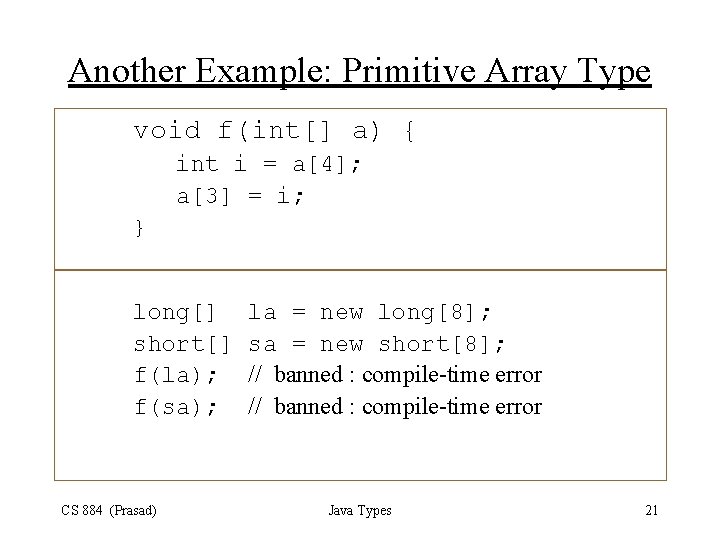 Another Example: Primitive Array Type

void f(int[] a) {
int i = a[4];
a[3] = i;
}

long[] la = new long[8];
short[] sa = new short[8];
f(la); // banned : compile-time error
f(sa); // banned : compile-time error

CS 884 (Prasad)

Java Types

21